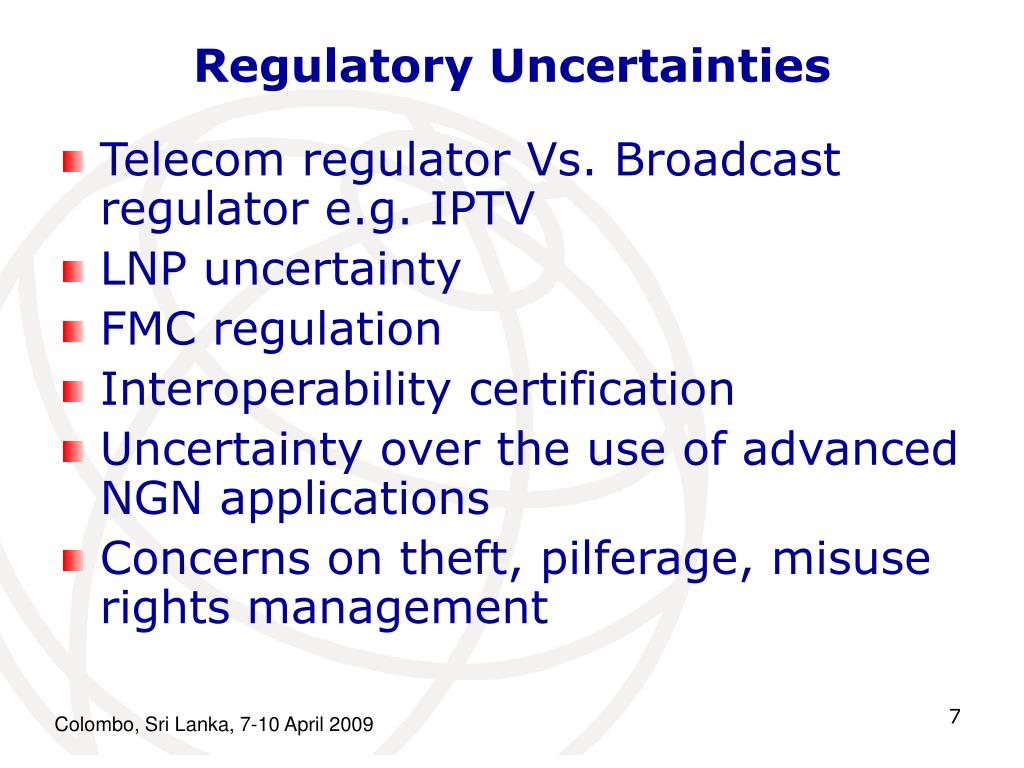 Regulatory Uncertainties

Telecom regulator Vs. Broadcast regulator e.g. IPTV

LNP uncertainty

FMC regulation

Interoperability certification

Uncertainty over the use of advanced NGN applications

Concerns on theft, pilferage, misuse rights management

Colombo, Sri Lanka, 7-10 April 2009

7